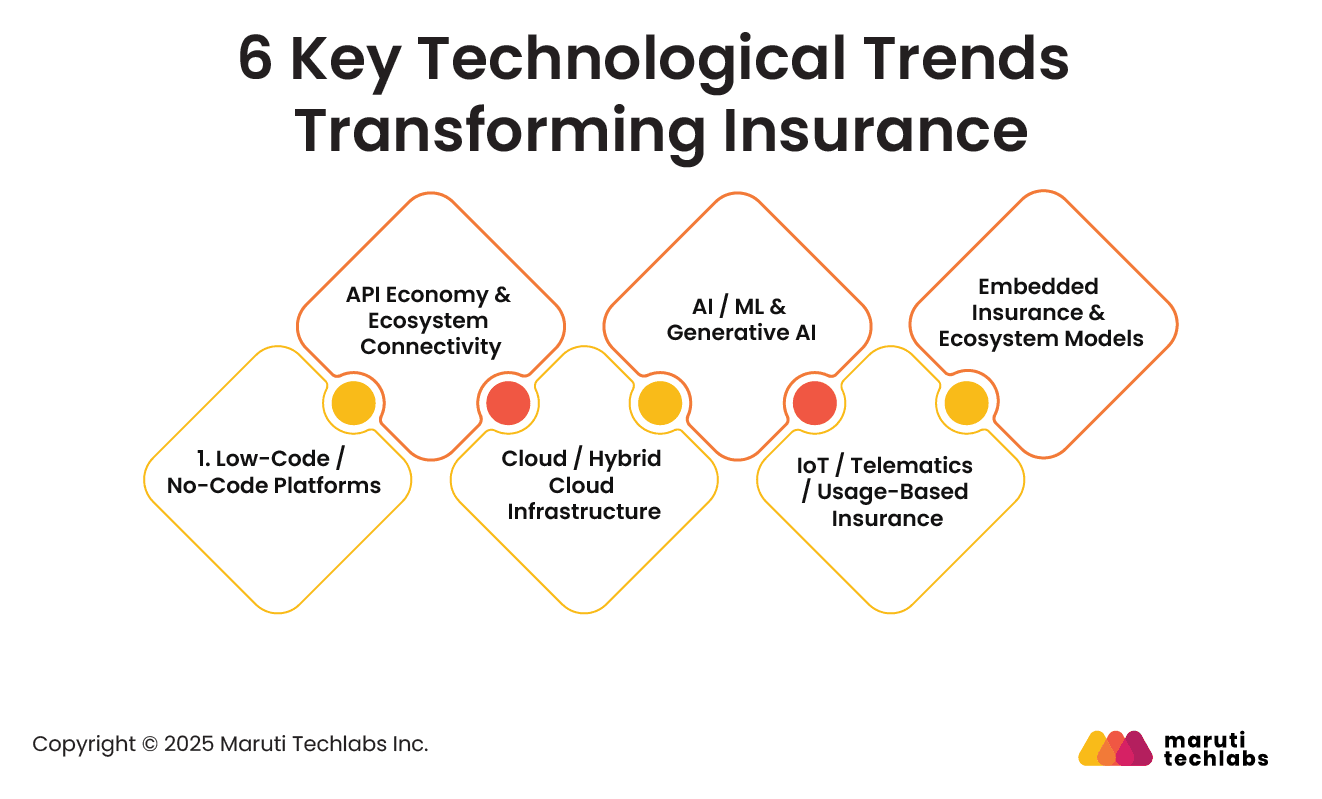 6 Key Technological Trends Transforming Insurance

1. Low-Code / No-Code Platforms

API Economy & Ecosystem Connectivity

Cloud / Hybrid Cloud Infrastructure

AI / ML & Generative AI

IoT / Telematics / Usage-Based Insurance

Embedded Insurance & Ecosystem Models

Copyright © 2025 Maruti Techlabs Inc.

maruti techlabs